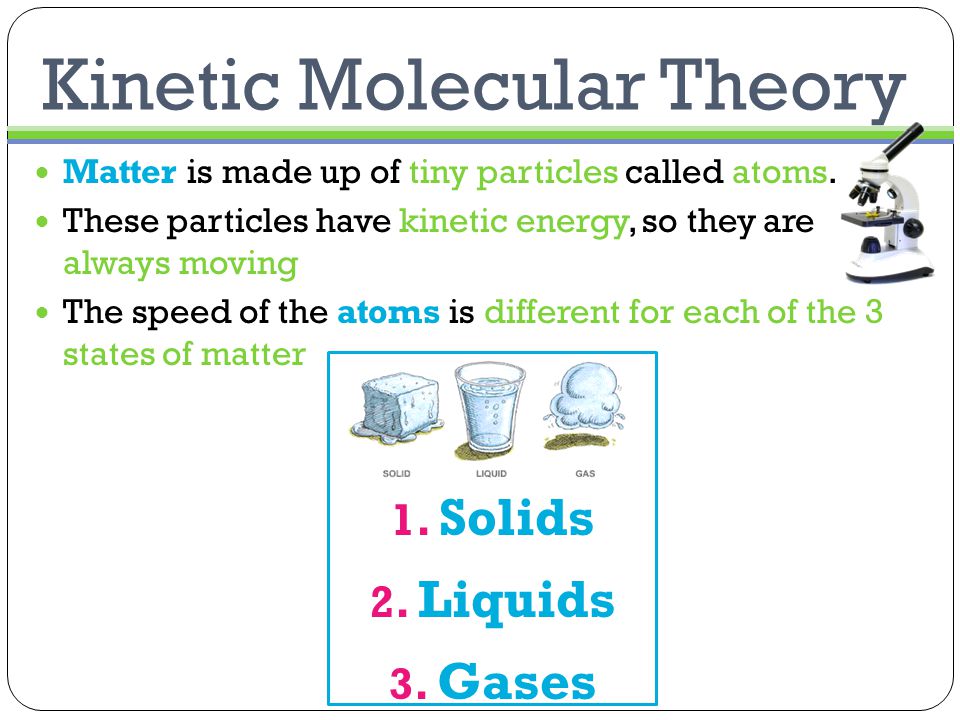 Kinetic Molecular Theory

Matter is made up of tiny particles called atoms.

These particles have kinetic energy, so they are always moving

The speed of the atoms is different for each of the 3 states of matter

SOLID LIQUID GAS

1. Solids

2. Liquids

3. Gases